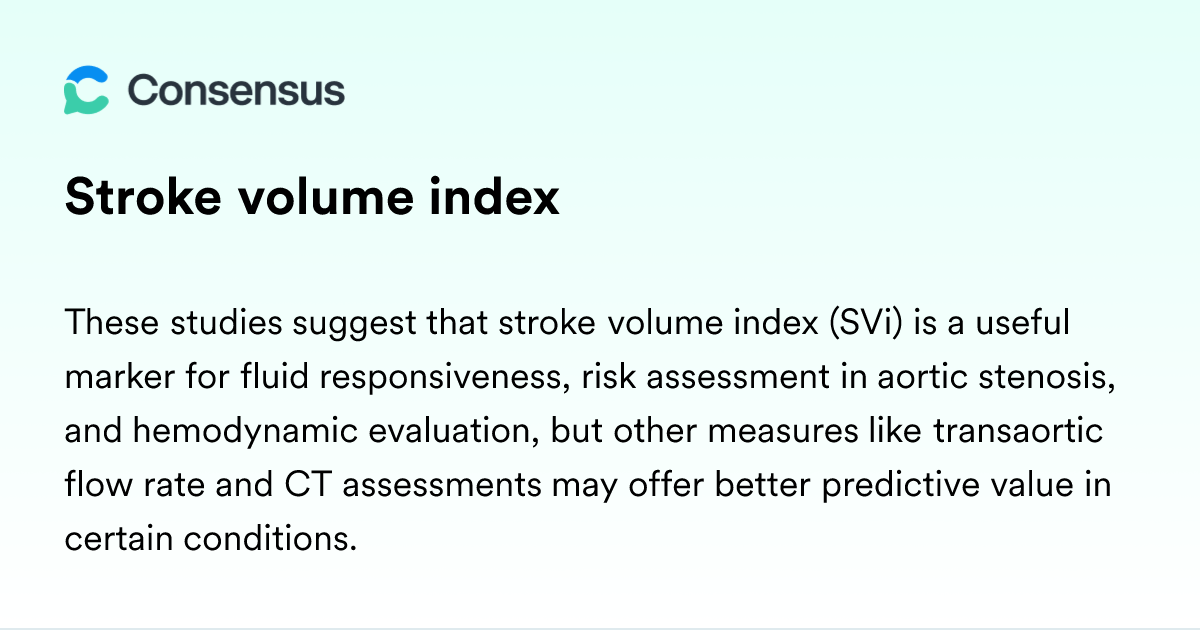 Consensus

Stroke volume index

These studies suggest that stroke volume index (SVi) is a useful marker for fluid responsiveness, risk assessment in aortic stenosis, and hemodynamic evaluation, but other measures like transaortic flow rate and CT assessments may offer better predictive value in certain conditions.